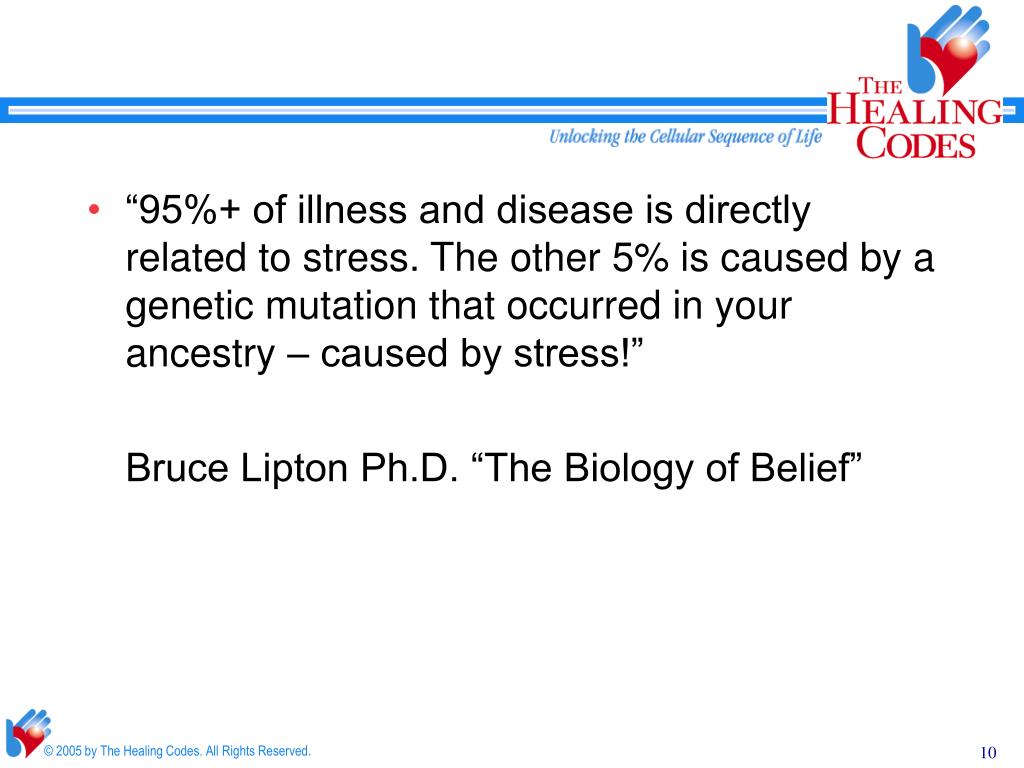 THE HEALING CODES

Unlocking the Cellular Sequence of Life

• “95%+ of illness and disease is directly related to stress. The other 5% is caused by a genetic mutation that occurred in your ancestry – caused by stress!”

Bruce Lipton Ph.D. “The Biology of Belief”

© 2005 by The Healing Codes. All Rights Reserved.

10